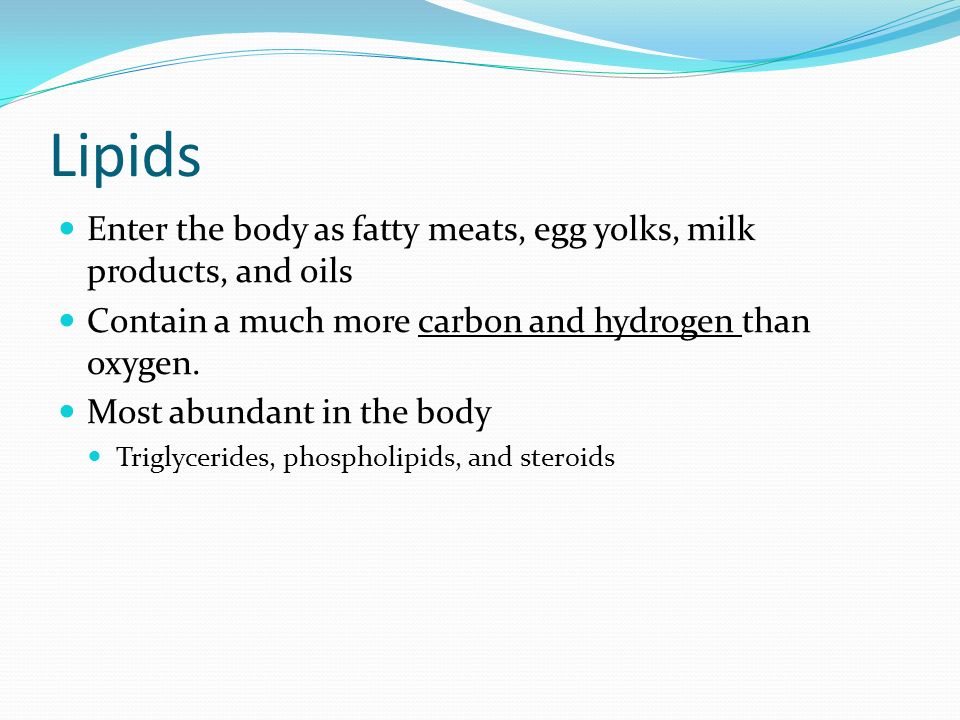 Lipids

- Enter the body as fatty meats, egg yolks, milk products, and oils
- Contain a much more carbon and hydrogen than oxygen.
- Most abundant in the body
  - Triglycerides, phospholipids, and steroids